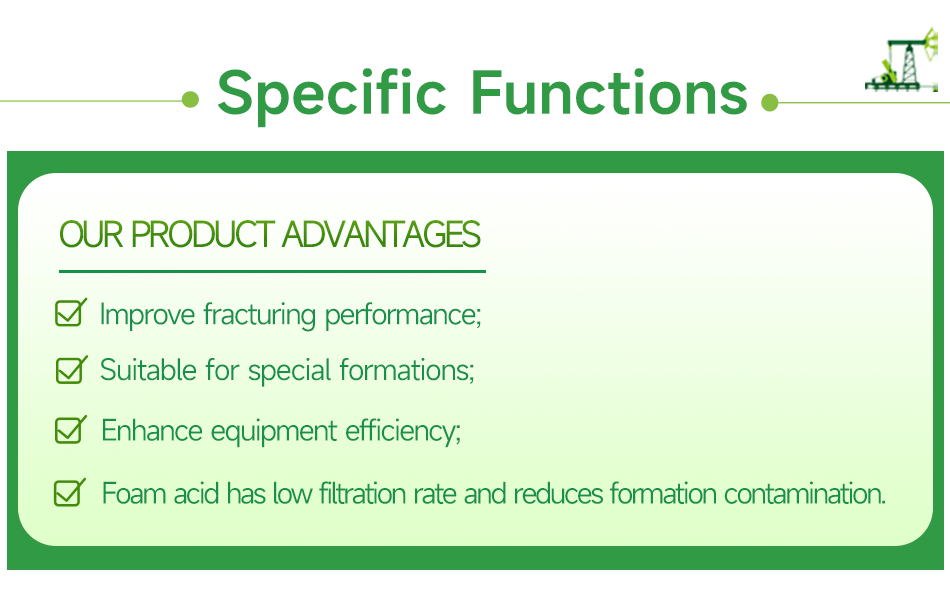 Specific Functions

OUR PRODUCT ADVANTAGES

Improve fracturing performance;

Suitable for special formations;

Enhance equipment efficiency;

Foam acid has low filtration rate and reduces formation contamination.